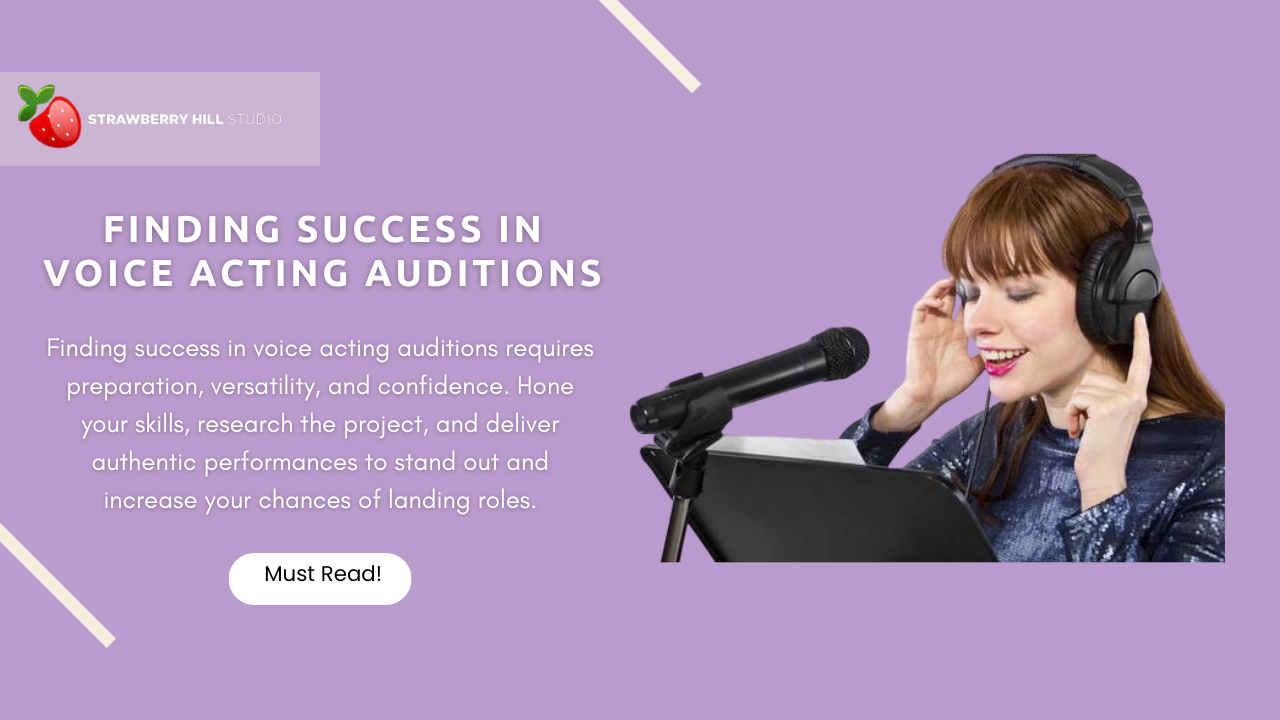 STRAWBERRY HILL STUDIO

FINDING SUCCESS IN VOICE ACTING AUDITIONS

Finding success in voice acting auditions requires preparation, versatility, and confidence. Hone your skills, research the project, and deliver authentic performances to stand out and increase your chances of landing roles.

Must Read!